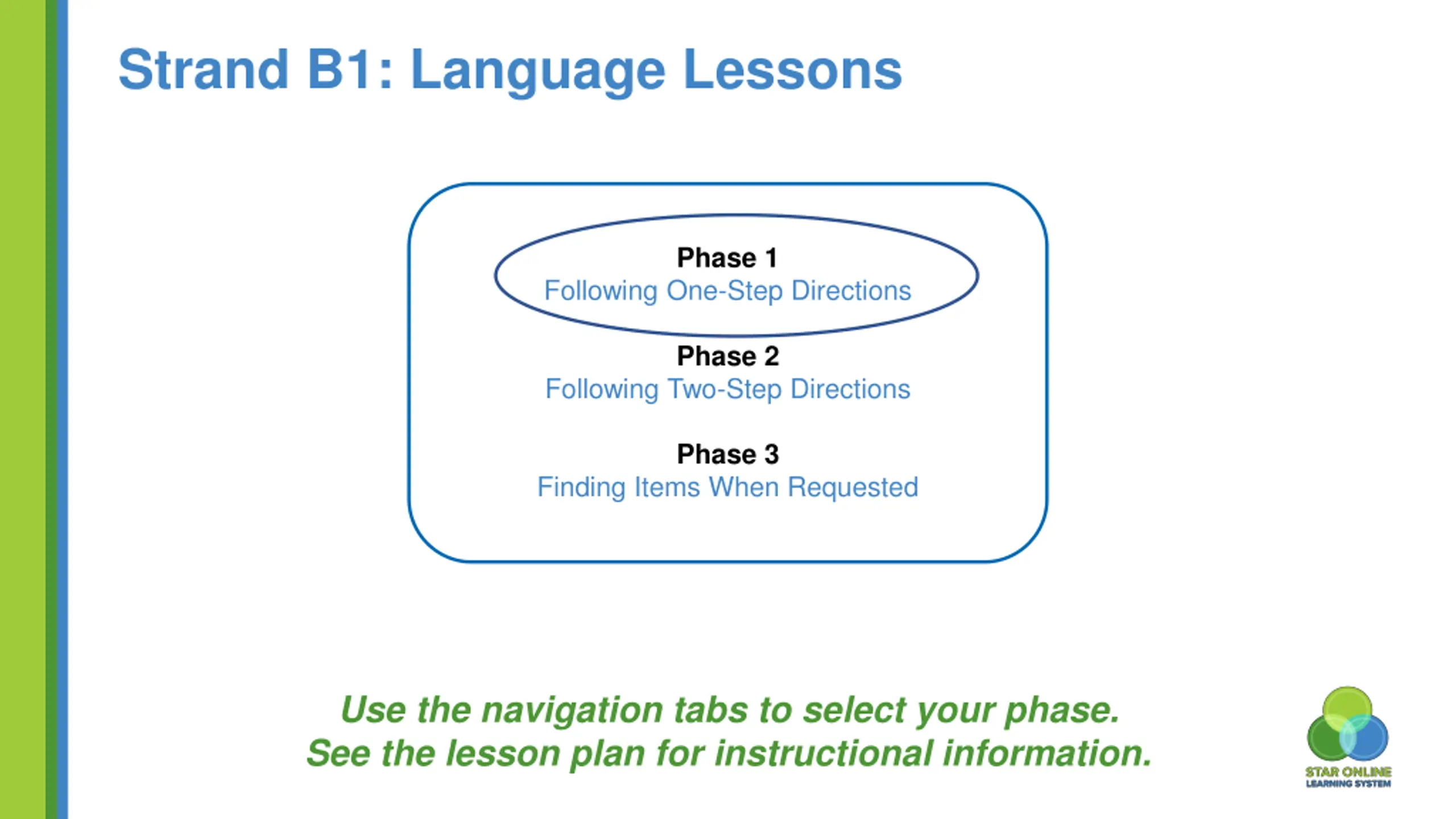 Strand B1: Language Lessons

Phase 1
Following One-Step Directions

Phase 2
Following Two-Step Directions

Phase 3
Finding Items When Requested

Use the navigation tabs to select your phase.
See the lesson plan for instructional information.

STAR ONLINE
LEARNING SYSTEM